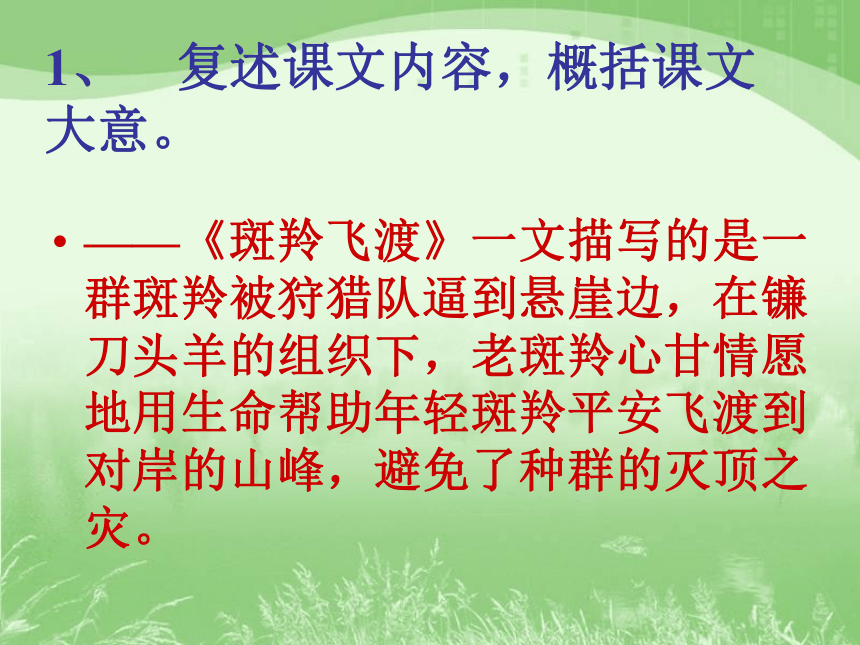 1、　复述课文内容，概括课文大意。

• ——《斑羚飞渡》一文描写的是一群斑羚被狩猎队逼到悬崖边，在镰刀头羊的组织下，老斑羚心甘情愿地用生命帮助年轻斑羚平安飞渡到对岸的山峰，避免了种群的灭顶之灾。